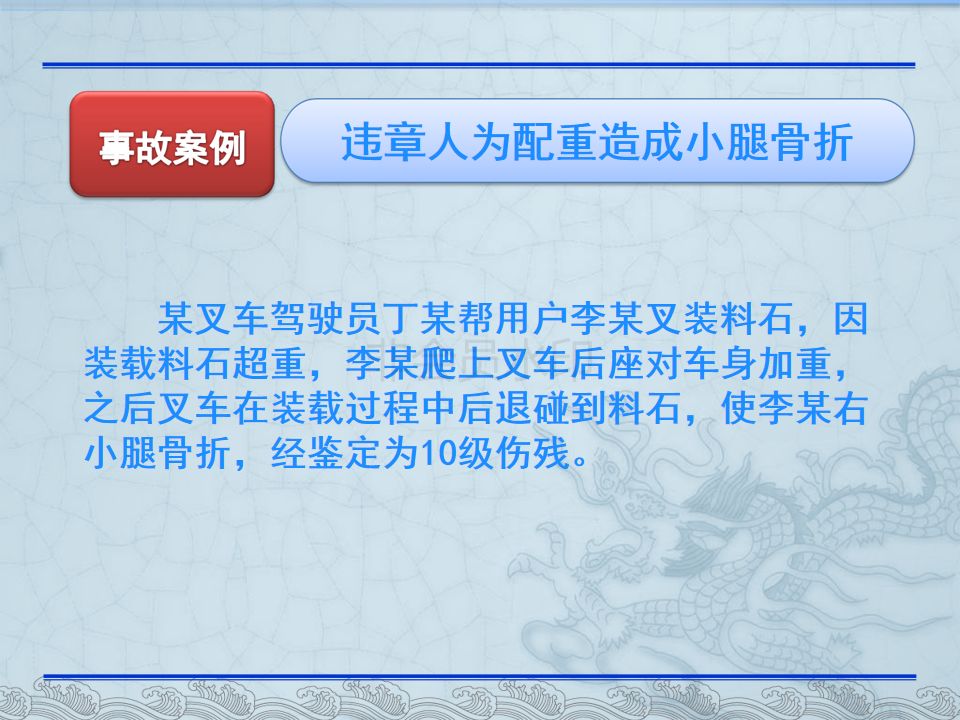 事故案例

违章人为配重造成小腿骨折

某叉车驾驶员丁某帮用户李某叉装料石，因装载料石超重，李某爬上叉车后座对车身加重，之后叉车在装载过程中后退碰到料石，使李某右小腿骨折，经鉴定为10级伤残。